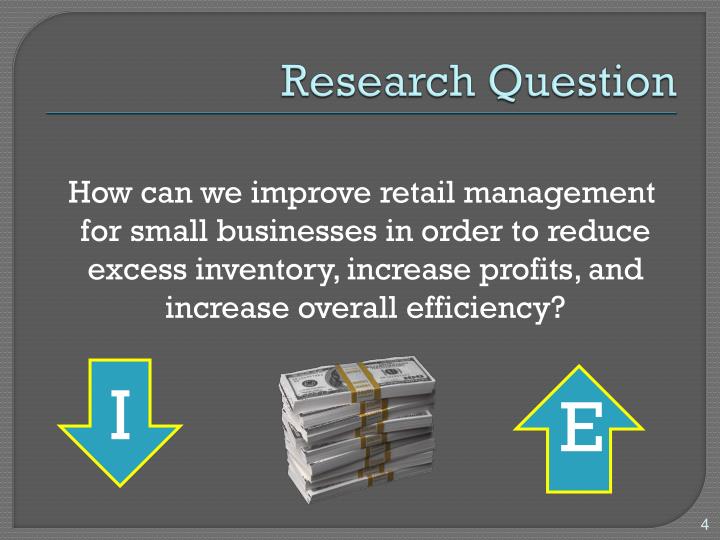 Research Question

How can we improve retail management for small businesses in order to reduce excess inventory, increase profits, and increase overall efficiency?

I

E

4